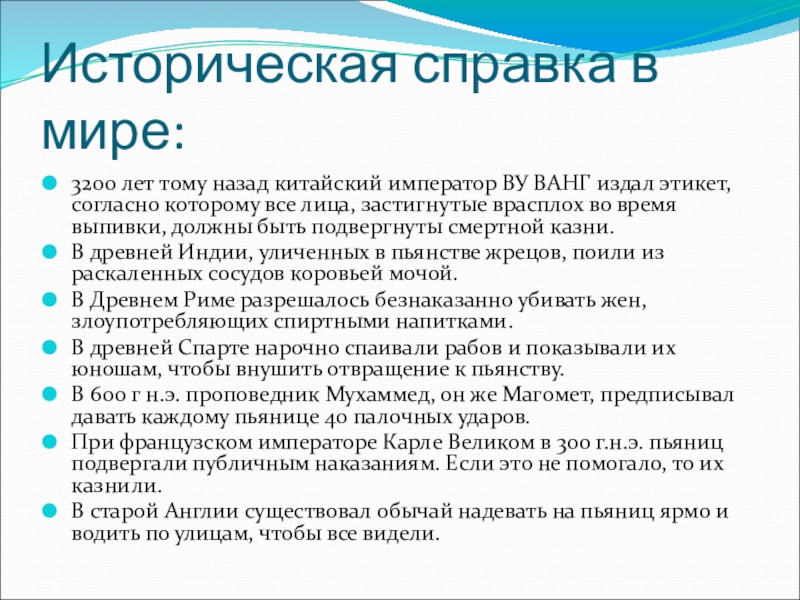 Историческая справка в мире:

3200 лет тому назад китайский император ВУ ВАНГ издал этикет, согласно которому все лица, застигнутые врасплох во время выпивки, должны быть подвергнуты смертной казни.

В древней Индии, уличенных в пьянстве жрецов, поили из раскаленных сосудов коровьей мочой.

В Древнем Риме разрешалось безнаказанно убивать жен, злоупотребляющих спиртными напитками.

В древней Спарте нарочно спаивали рабов и показывали их юношам, чтобы внушить отвращение к пьянству.

В 600 г н.э. проповедник Мухаммед, он же Магомет, предписывал давать каждому пьянице 40 палочных ударов.

При французском императоре Карле Великом в 300 г.н.э. пьяниц подвергали публичным наказаниям. Если это не помогало, то их казнили.

В старой Англии существовал обычай надевать на пьяниц ярмо и водить по улицам, чтобы все видели.